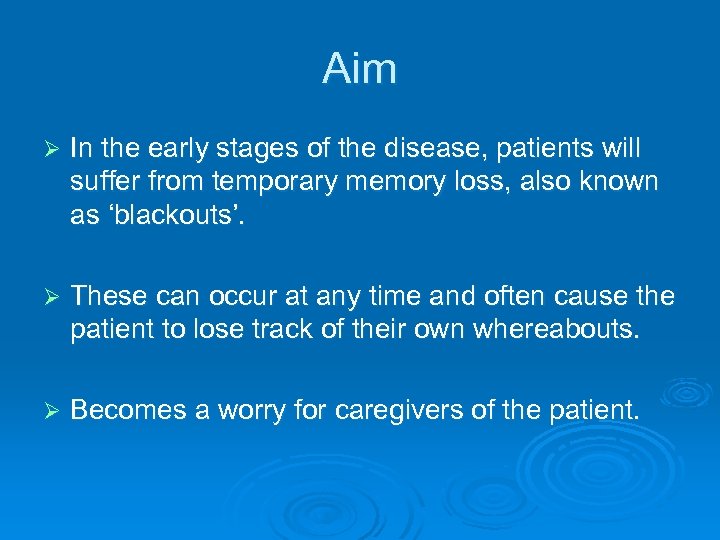 Aim

➢ In the early stages of the disease, patients will suffer from temporary memory loss, also known as ‘blackouts’.

➢ These can occur at any time and often cause the patient to lose track of their own whereabouts.

➢ Becomes a worry for caregivers of the patient.